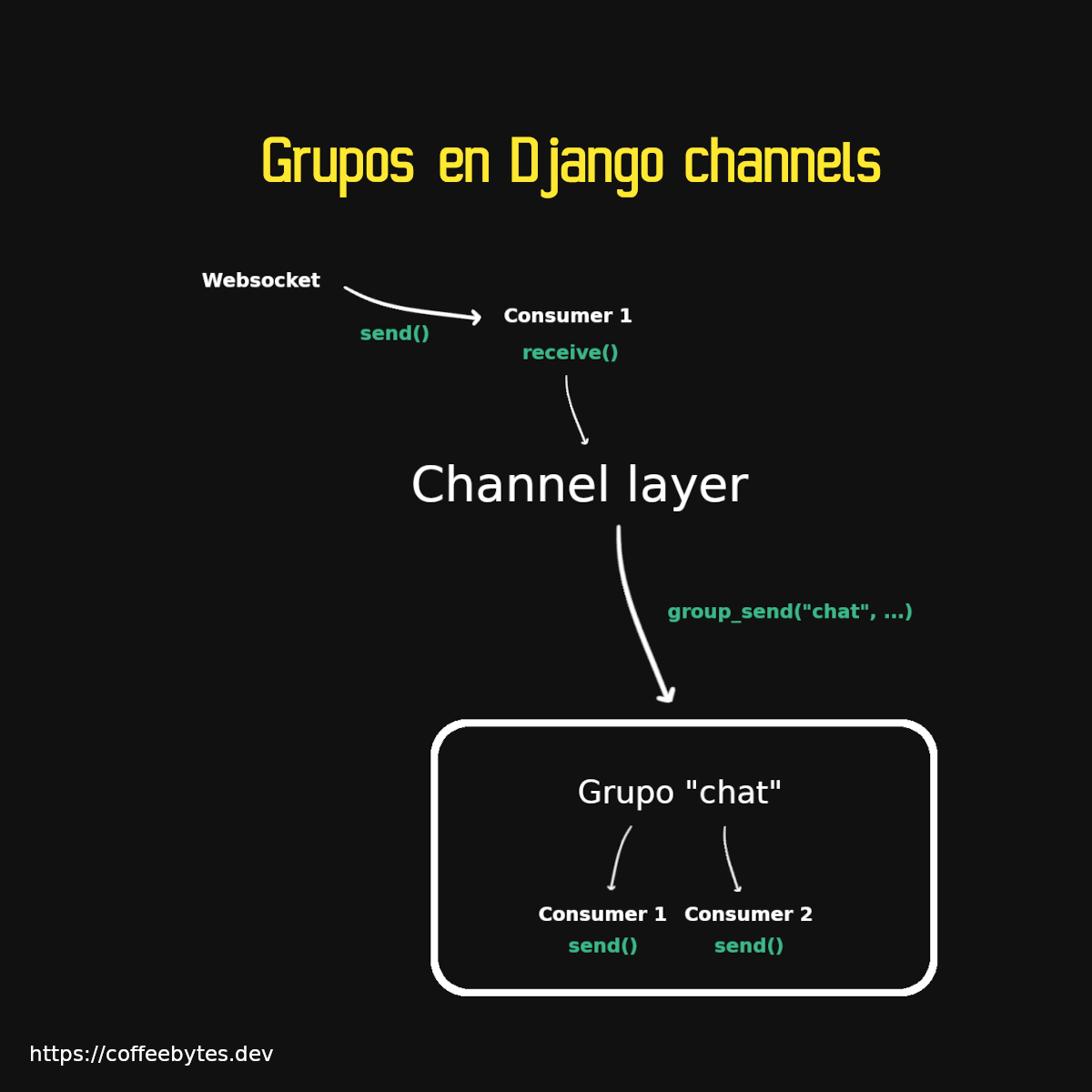 Grupos en Django channels

Websocket

send()

Consumer 1

receive()

Channel layer

group_send("chat", ...)

Grupo "chat"

Consumer 1
send()

Consumer 2
send()

https://coffeebytes.dev